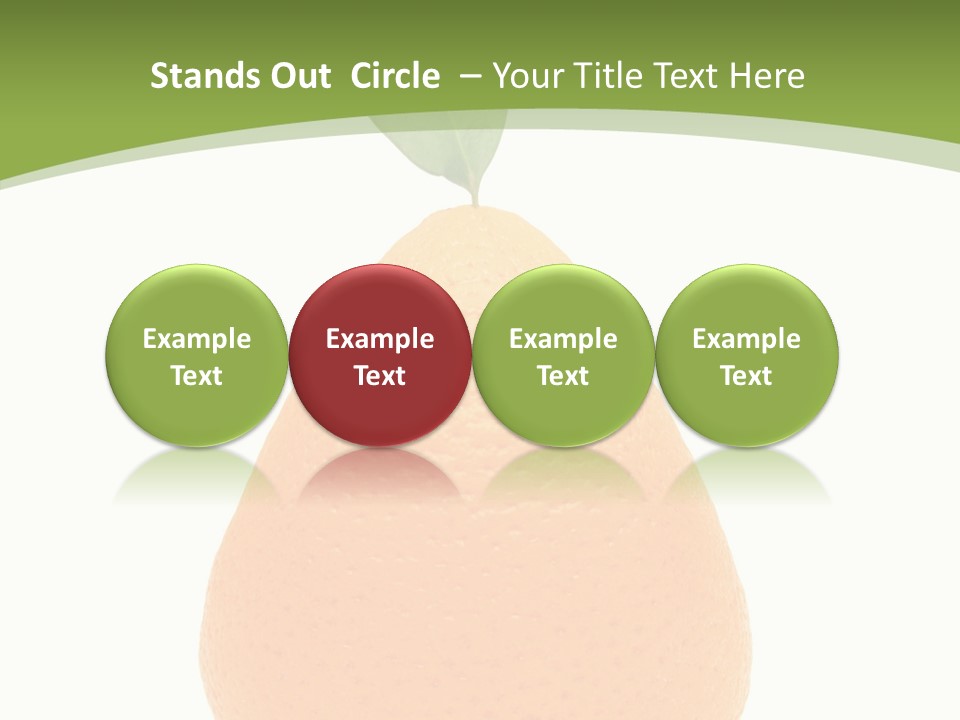 Stands Out Circle – Your Title Text Here

Example Text

Example Text

Example Text

Example Text